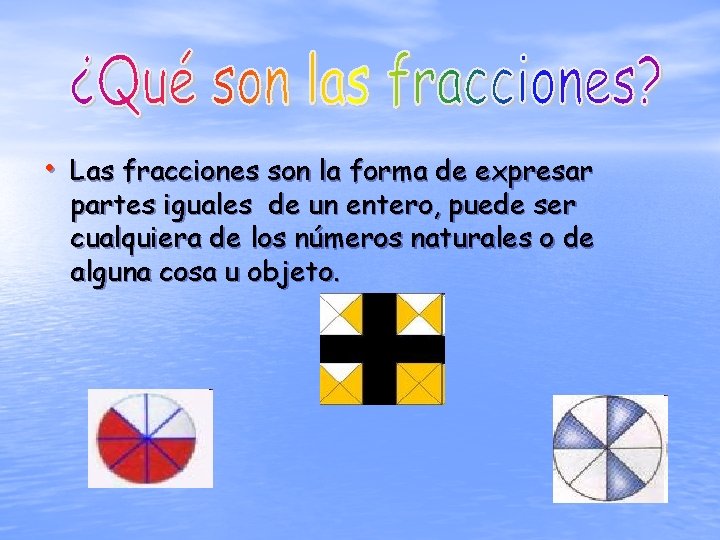 ¿Qué son las fracciones?

• Las fracciones son la forma de expresar partes iguales de un entero, puede ser cualquiera de los números naturales o de alguna cosa u objeto.